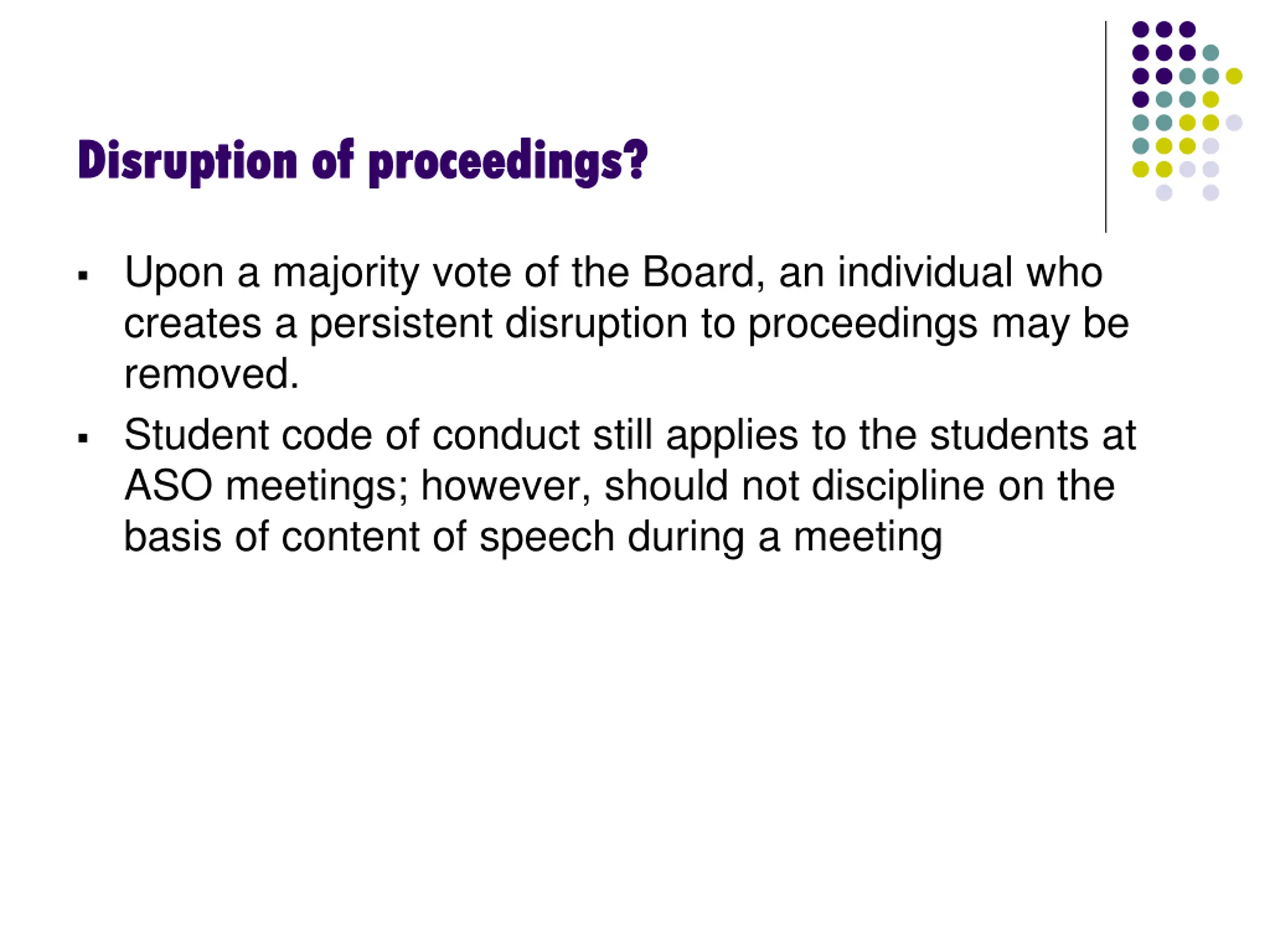 Disruption of proceedings?

▪ Upon a majority vote of the Board, an individual who creates a persistent disruption to proceedings may be removed.

▪ Student code of conduct still applies to the students at ASO meetings; however, should not discipline on the basis of content of speech during a meeting